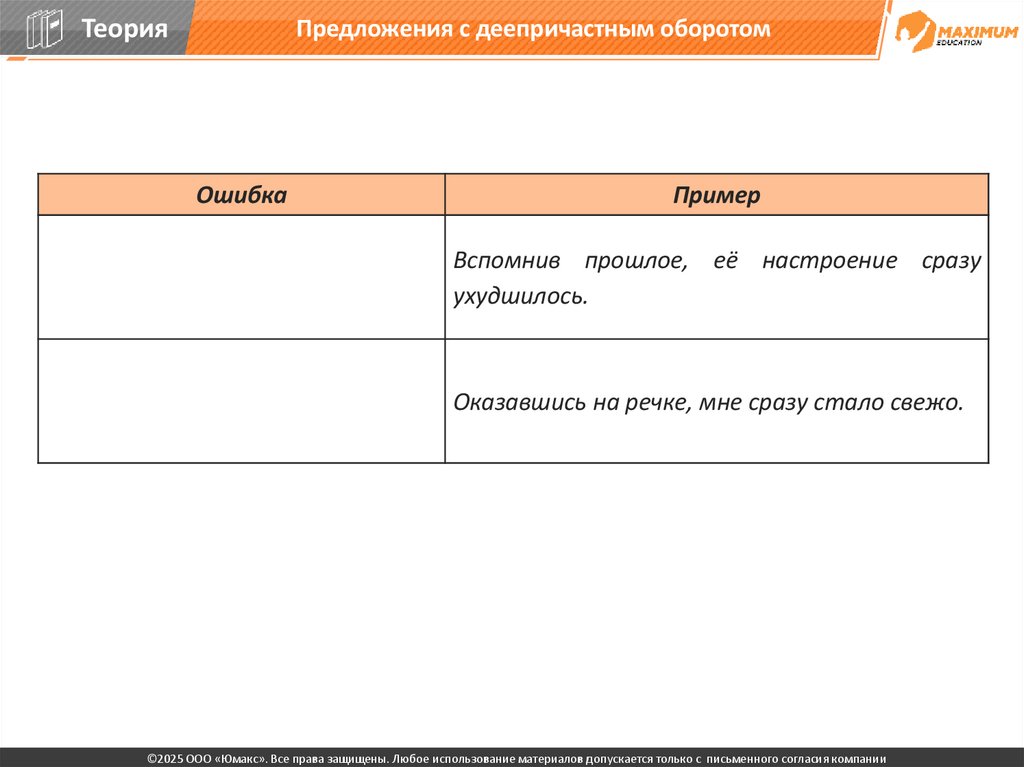 Теория

Предложения с деепричастным оборотом

MAXIMUM EDUCATION

| Ошибка | Пример |
|---|---|
| | Вспомнив прошлое, её настроение сразу ухудшилось. |
| | Оказавшись на речке, мне сразу стало свежо. |

©2025 ООО «Юмакс». Все права защищены. Любое использование материалов допускается только с письменного согласия компании